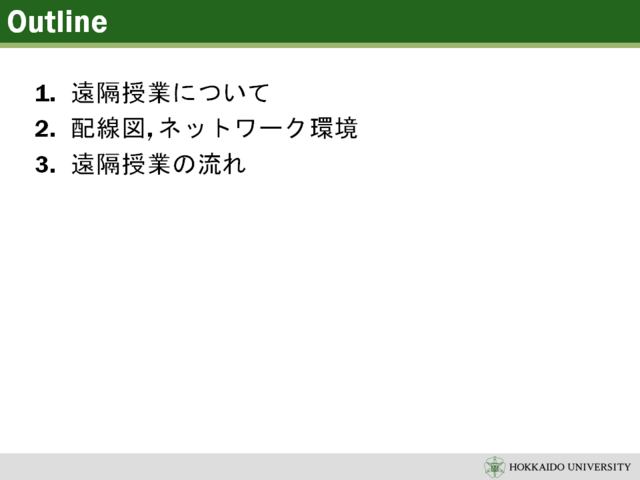 Outline

1. 遠隔授業について
2. 配線図, ネットワーク環境
3. 遠隔授業の流れ

HOKKAIDO UNIVERSITY